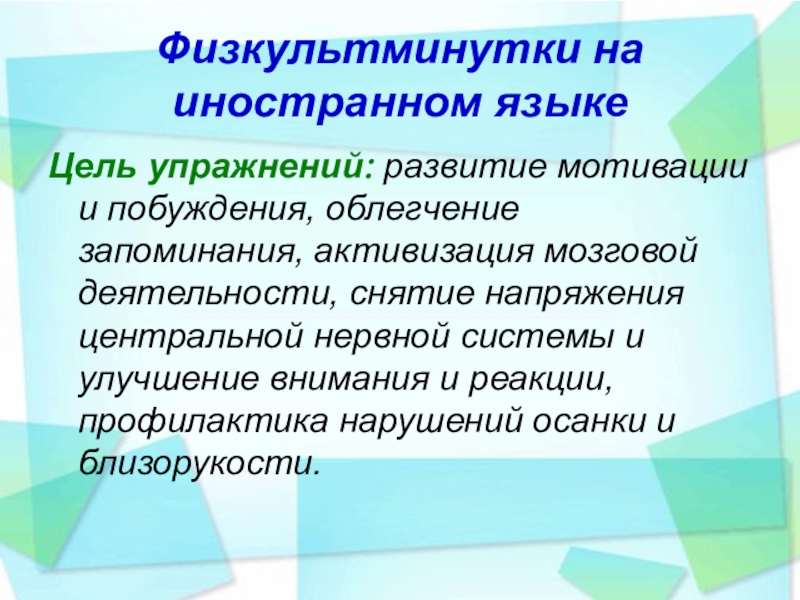 Физкультминутки на иностранном языке

Цель упражнений: развитие мотивации и побуждения, облегчение запоминания, активизация мозговой деятельности, снятие напряжения центральной нервной системы и улучшение внимания и реакции, профилактика нарушений осанки и близорукости.